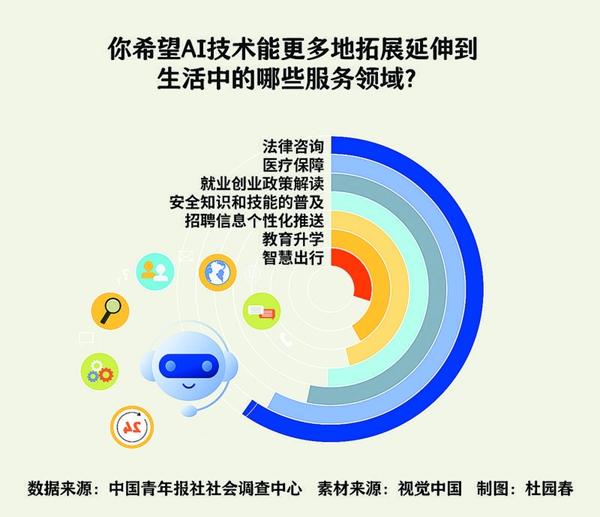 你希望AI技术能更多地拓展延伸到生活中的哪些服务领域?

法律咨询
医疗保障
就业创业政策解读
安全知识和技能的普及
招聘信息个性化推送
教育升学
智慧出行

24

数据来源：中国青年报社社会调查中心　素材来源：视觉中国　制图：杜园春